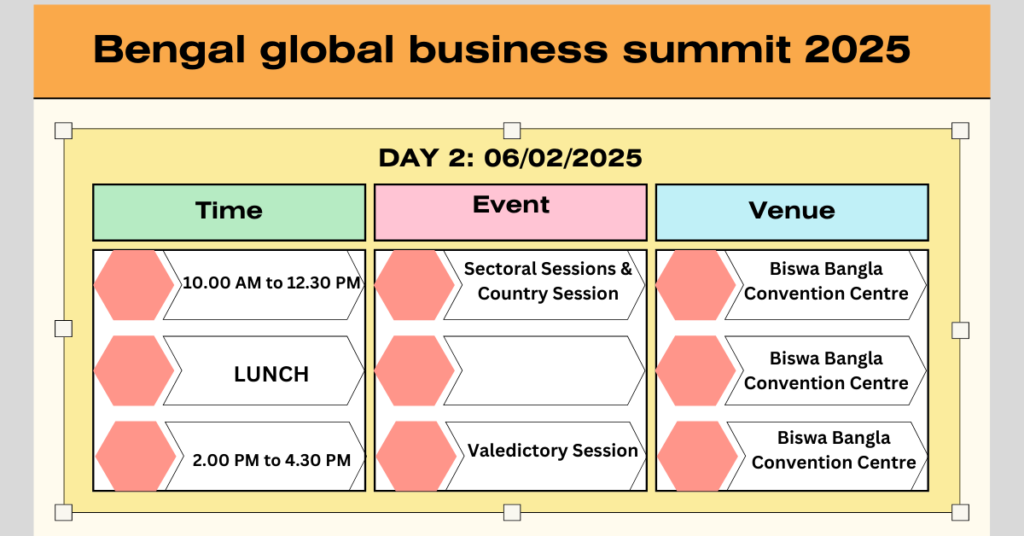 Bengal global business summit 2025

DAY 2: 06/02/2025

| Time | Event | Venue |
|---|---|---|
| 10.00 AM to 12.30 PM | Sectoral Sessions & Country Session | Biswa Bangla Convention Centre |
| LUNCH | | Biswa Bangla Convention Centre |
| 2.00 PM to 4.30 PM | Valedictory Session | Biswa Bangla Convention Centre |